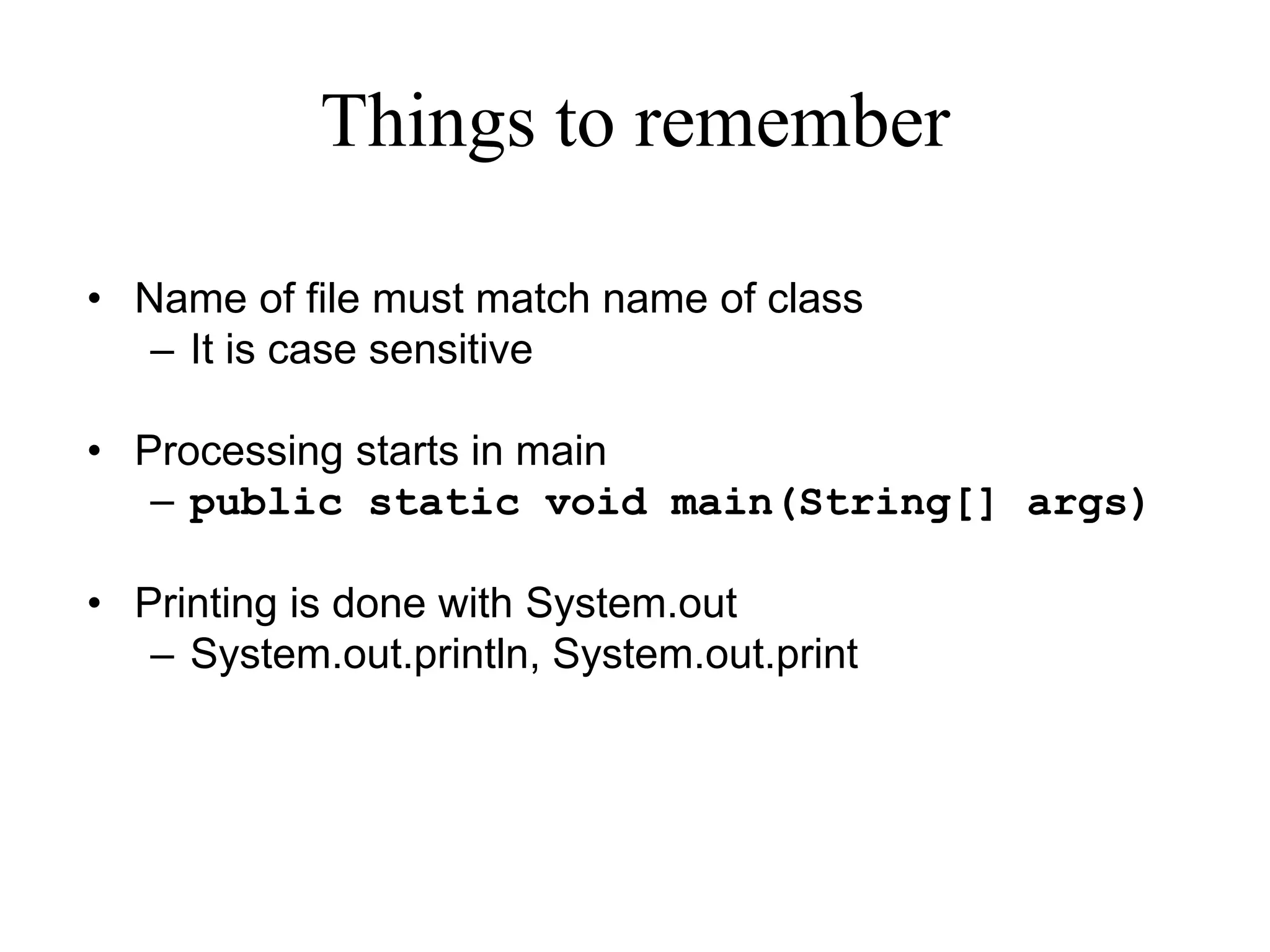 Things to remember

• Name of file must match name of class
– It is case sensitive

• Processing starts in main
– public static void main(String[] args)

• Printing is done with System.out
– System.out.println, System.out.print